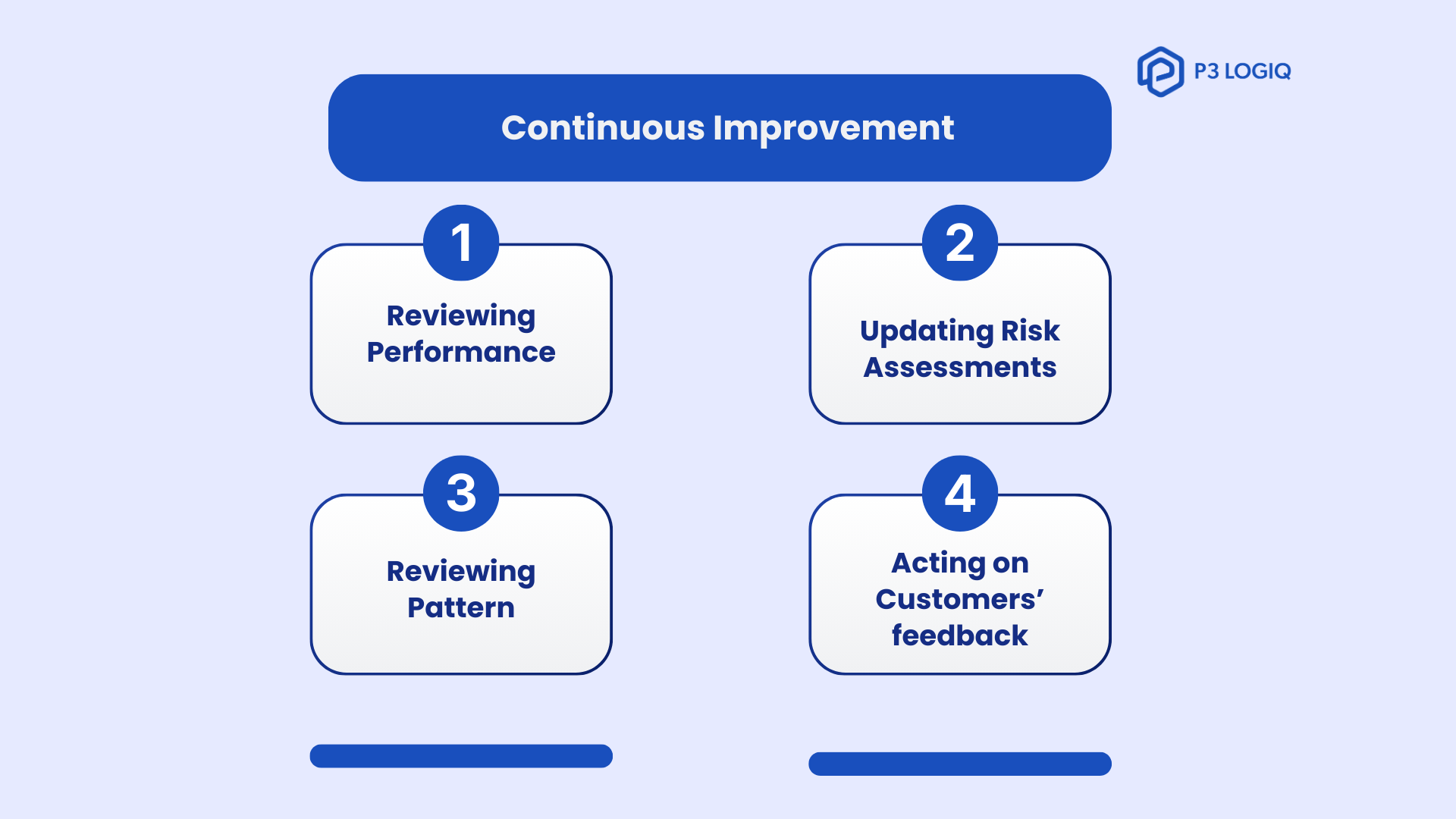 P3 LOGIQ

Continuous Improvement

1
Reviewing Performance

2
Updating Risk Assessments

3
Reviewing Pattern

4
Acting on Customers' feedback